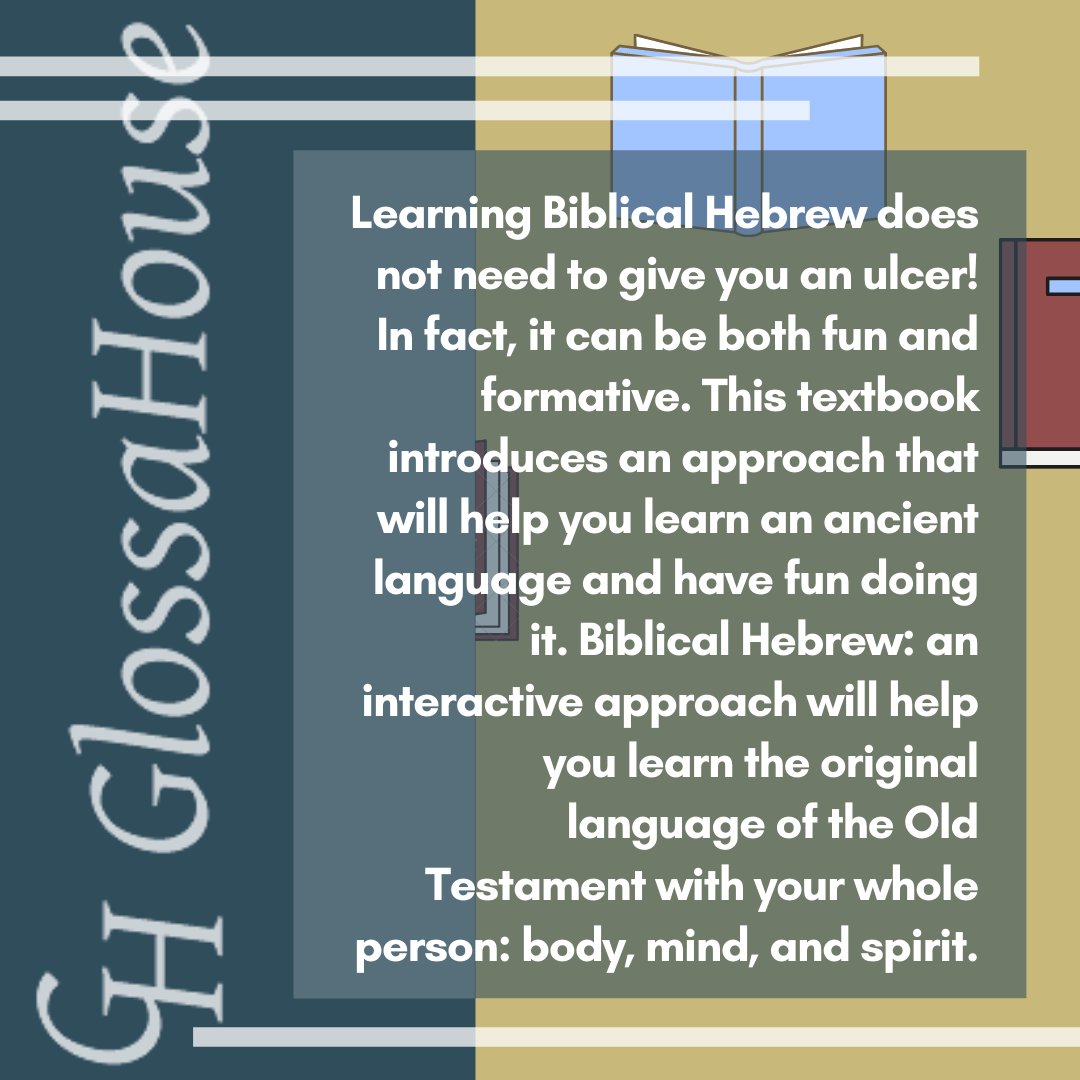 GH GlossaHouse

Learning Biblical Hebrew does not need to give you an ulcer! In fact, it can be both fun and formative. This textbook introduces an approach that will help you learn an ancient language and have fun doing it. Biblical Hebrew: an interactive approach will help you learn the original language of the Old Testament with your whole person: body, mind, and spirit.